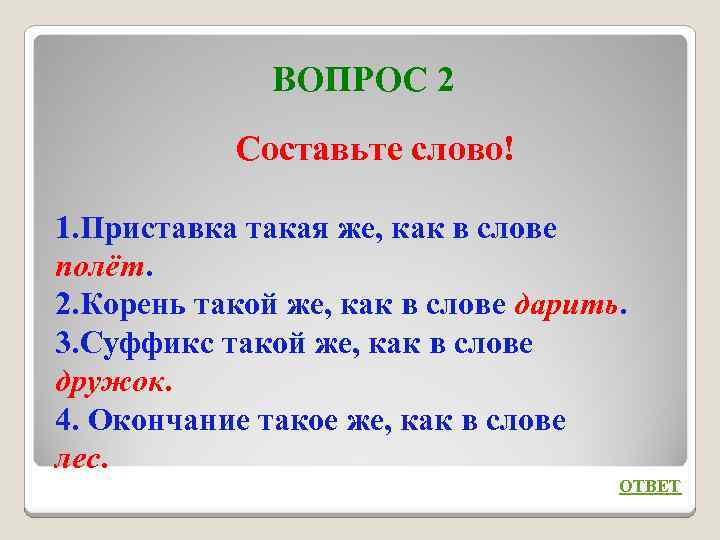 ВОПРОС 2

Составьте слово!

1.Приставка такая же, как в слове полёт.
2.Корень такой же, как в слове дарить.
3.Суффикс такой же, как в слове дружок.
4. Окончание такое же, как в слове лес.

ОТВЕТ